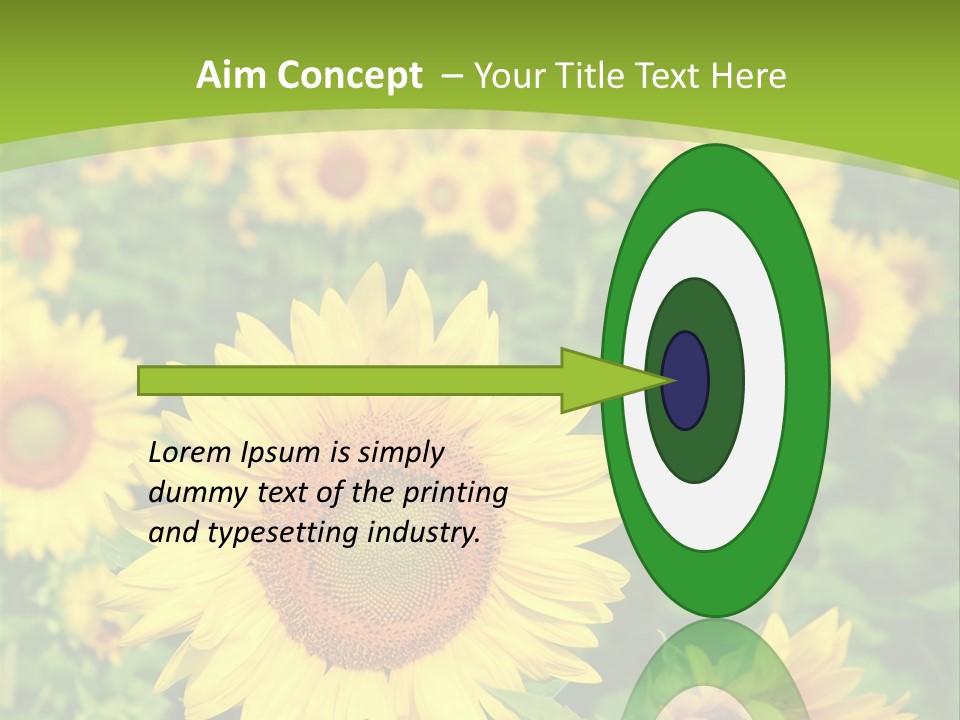 Aim Concept – Your Title Text Here

Lorem Ipsum is simply dummy text of the printing and typesetting industry.